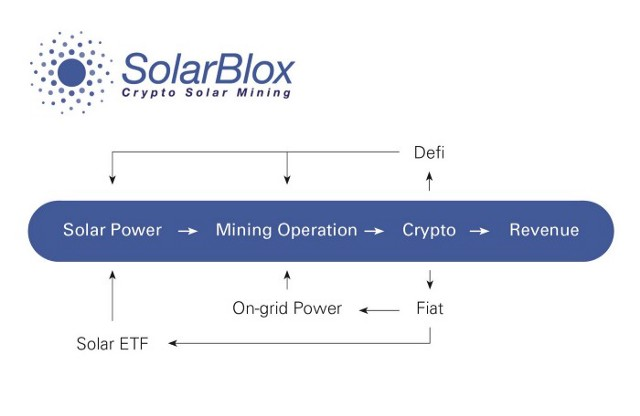 SolarBlox
Crypto Solar Mining

Defi

Solar Power → Mining Operation → Crypto → Revenue

On-grid Power ← Fiat

Solar ETF